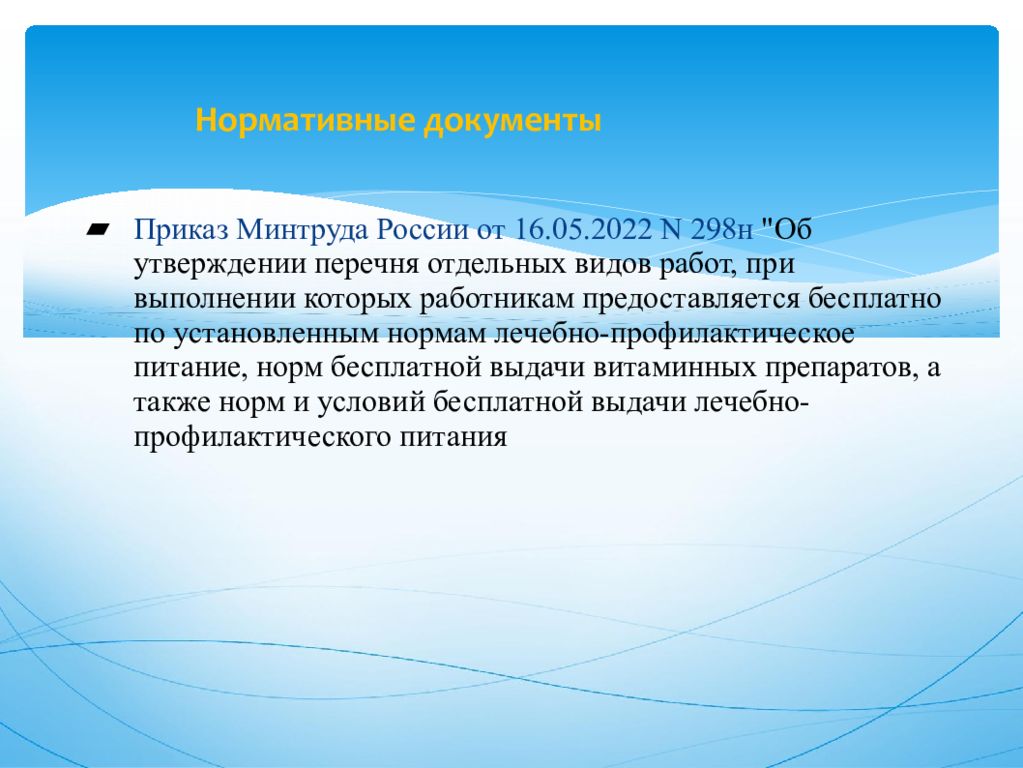 Нормативные документы

Приказ Минтруда России от 16.05.2022 N 298н "Об утверждении перечня отдельных видов работ, при выполнении которых работникам предоставляется бесплатно по установленным нормам лечебно-профилактическое питание, норм бесплатной выдачи витаминных препаратов, а также норм и условий бесплатной выдачи лечебно-профилактического питания